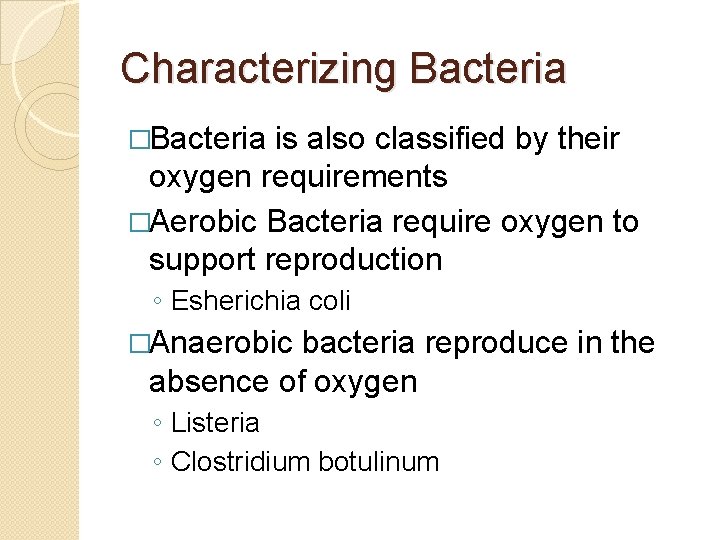 Characterizing Bacteria

□Bacteria is also classified by their oxygen requirements

□Aerobic Bacteria require oxygen to support reproduction

◦ Esherichia coli

□Anaerobic bacteria reproduce in the absence of oxygen

◦ Listeria

◦ Clostridium botulinum